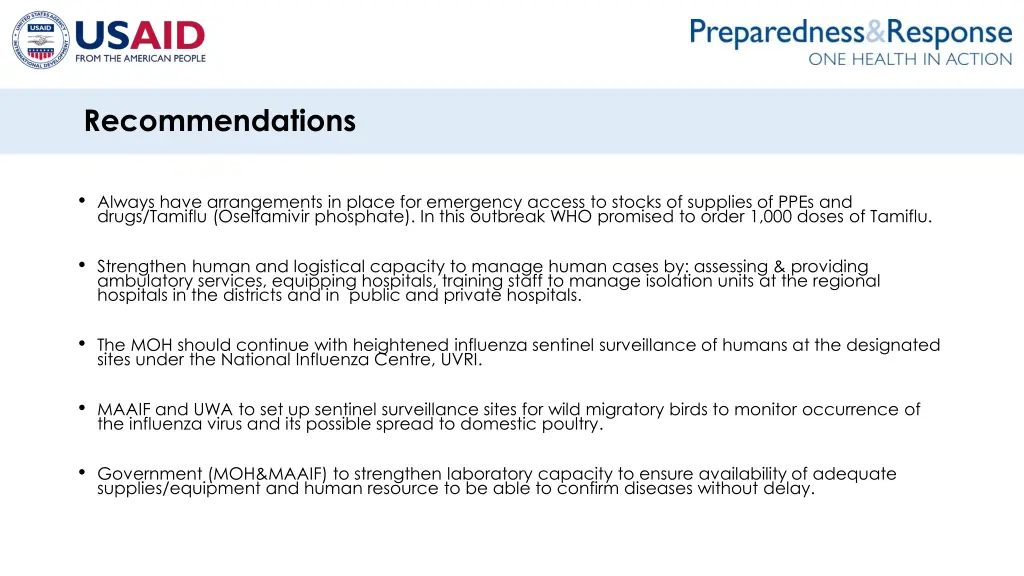 UNITED STATES AGENCY INTERNATIONAL DEVELOPMENT

USAID
FROM THE AMERICAN PEOPLE

Preparedness&Response
ONE HEALTH IN ACTION

Recommendations

• Always have arrangements in place for emergency access to stocks of supplies of PPEs and drugs/Tamiflu (Oseltamivir phosphate). In this outbreak WHO promised to order 1,000 doses of Tamiflu.

• Strengthen human and logistical capacity to manage human cases by: assessing & providing ambulatory services, equipping hospitals, training staff to manage isolation units at the regional hospitals in the districts and in public and private hospitals.

• The MOH should continue with heightened influenza sentinel surveillance of humans at the designated sites under the National Influenza Centre, UVRI.

• MAAIF and UWA to set up sentinel surveillance sites for wild migratory birds to monitor occurrence of the influenza virus and its possible spread to domestic poultry.

• Government (MOH&MAAIF) to strengthen laboratory capacity to ensure availability of adequate supplies/equipment and human resource to be able to confirm diseases without delay.